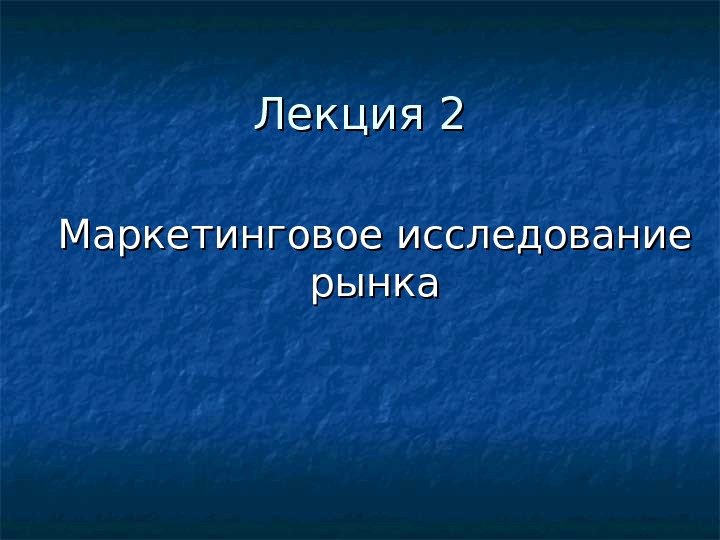 Лекция 2

Маркетинговое исследование рынка